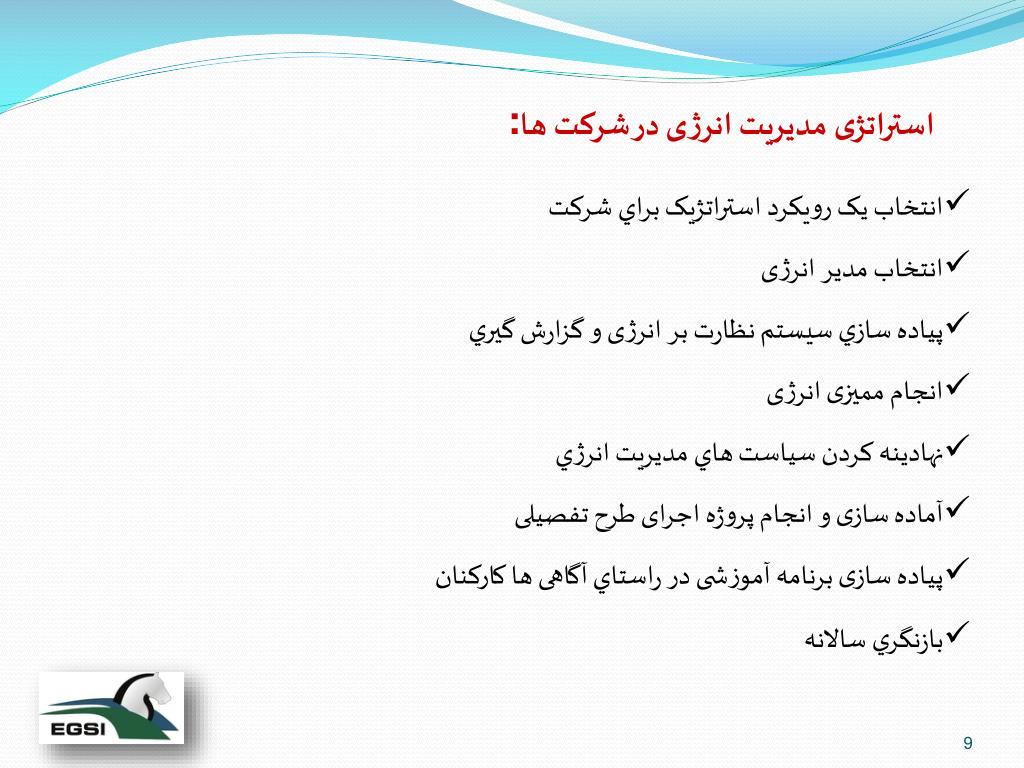 استراتژی مدیریت انرژی درشرکت ها:

✓انتخاب یک رویکرد استراتژیک براي شرکت

✓انتخاب مدیر انرژی

✓پیاده سازي سیستم نظارت بر انرژی و گزارش گیري

✓انجام ممیزی انرژی

✓نهادینه کردن سیاست هاي مدیریت انرژي

✓آماده سازی و انجام پروژه اجرای طرح تفصیلی

✓پیاده سازی برنامه آموزشی در راستاي آگاهی ها کارکنان

✓بازنگري سالانه

EGSI

9